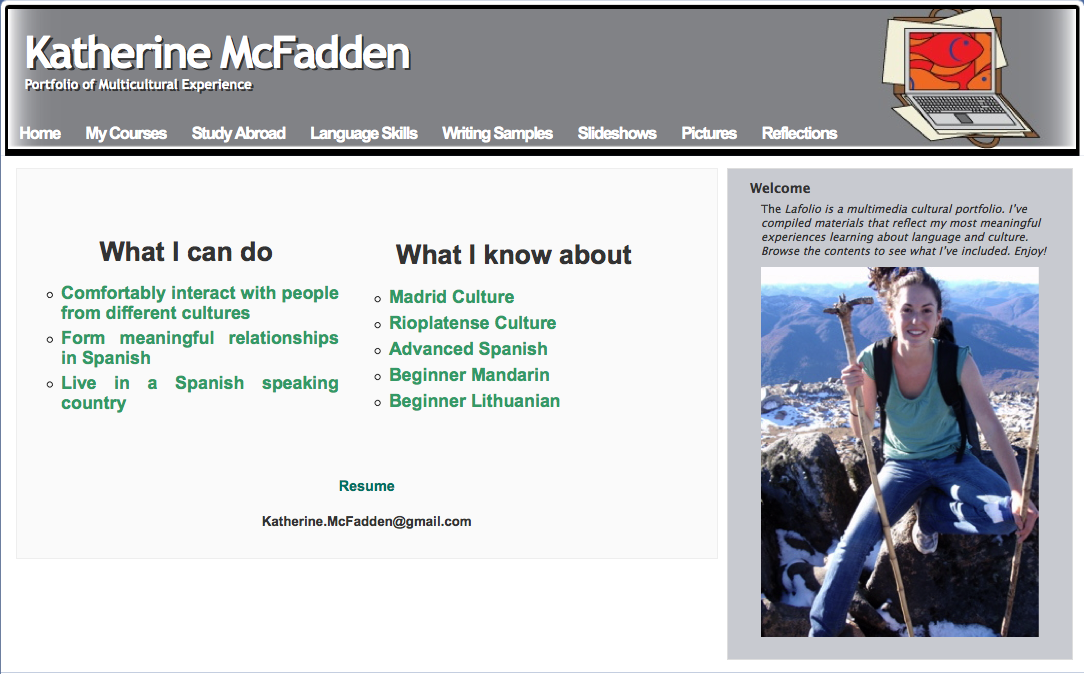 Katherine McFadden
Portfolio of Multicultural Experience

Home My Courses Study Abroad Language Skills Writing Samples Slideshows Pictures Reflections

What I can do

- Comfortably interact with people from different cultures
- Form meaningful relationships in Spanish
- Live in a Spanish speaking country

What I know about

- Madrid Culture
- Rioplatense Culture
- Advanced Spanish
- Beginner Mandarin
- Beginner Lithuanian

Resume

Katherine.McFadden@gmail.com

Welcome

The Lafolio is a multimedia cultural portfolio. I've compiled materials that reflect my most meaningful experiences learning about language and culture. Browse the contents to see what I've included. Enjoy!